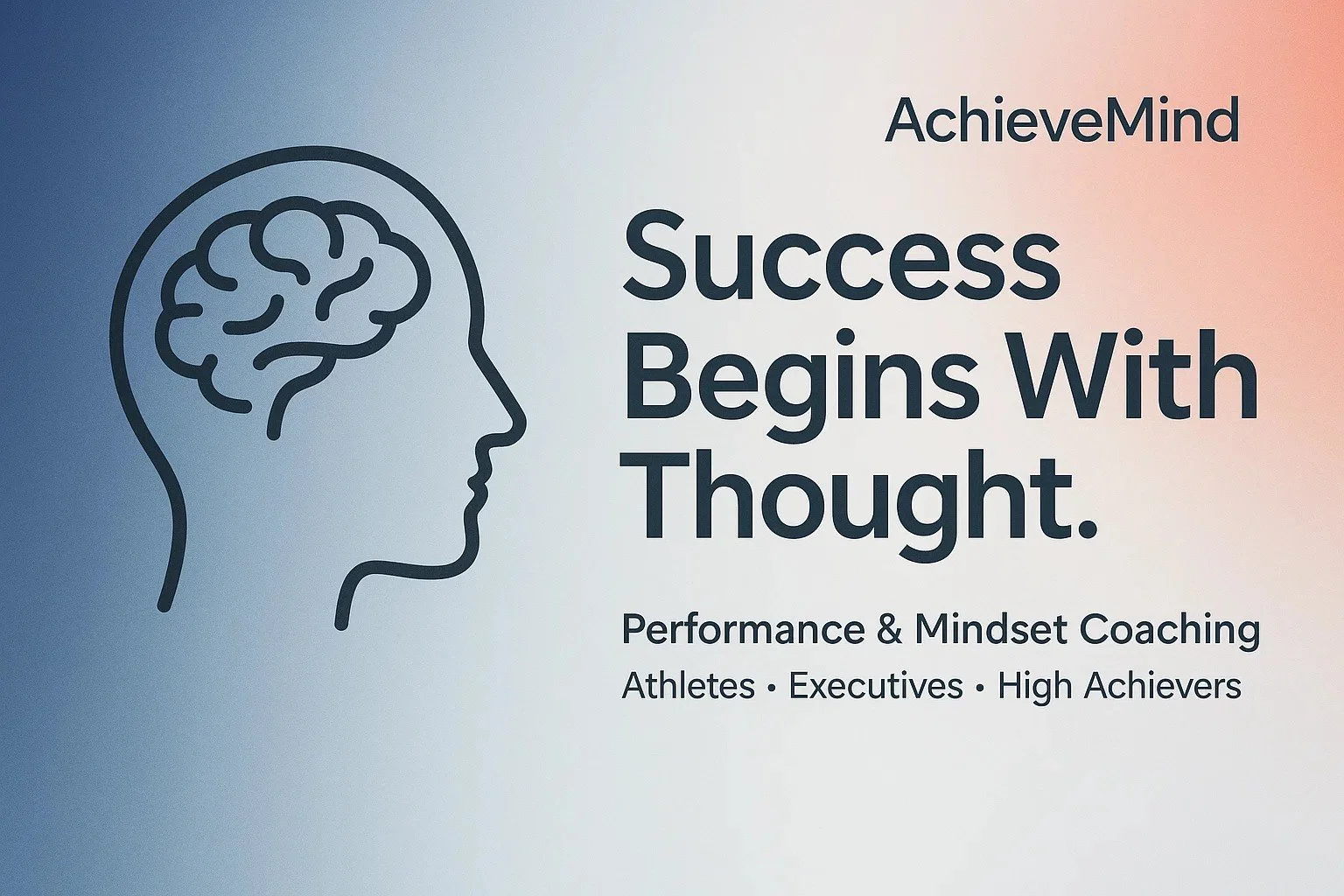 AchieveMind

Success Begins With Thought.

Performance & Mindset Coaching

Athletes • Executives • High Achievers